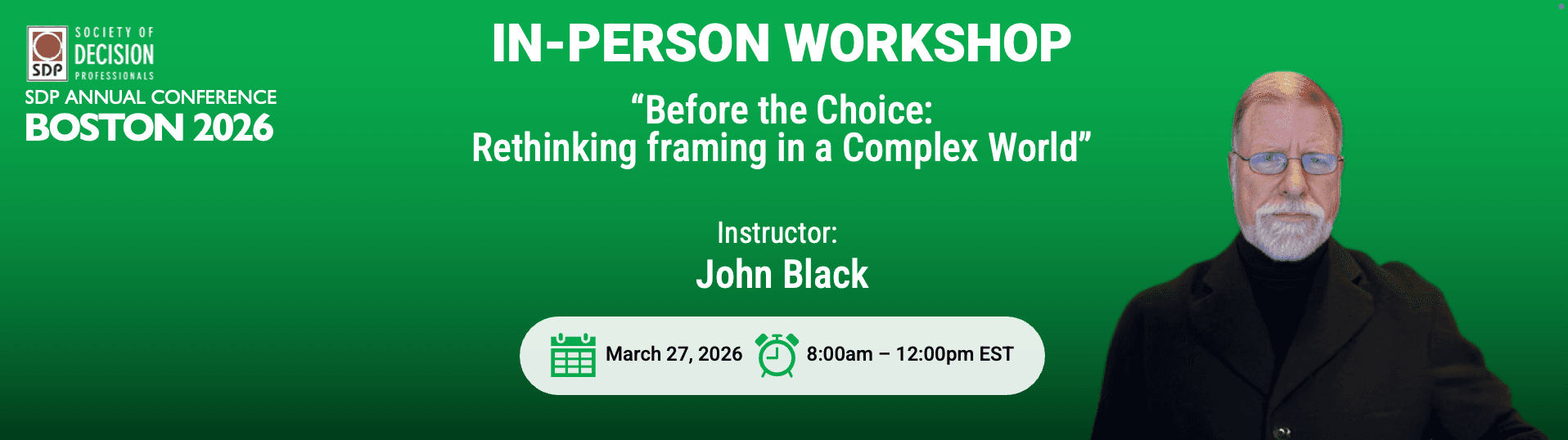 SDP
SOCIETY OF
DECISION
PROFESSIONALS
SDP ANNUAL CONFERENCE
BOSTON 2026

IN-PERSON WORKSHOP

“Before the Choice:
Rethinking framing in a Complex World”

Instructor:
John Black

March 27, 2026
8:00am – 12:00pm EST